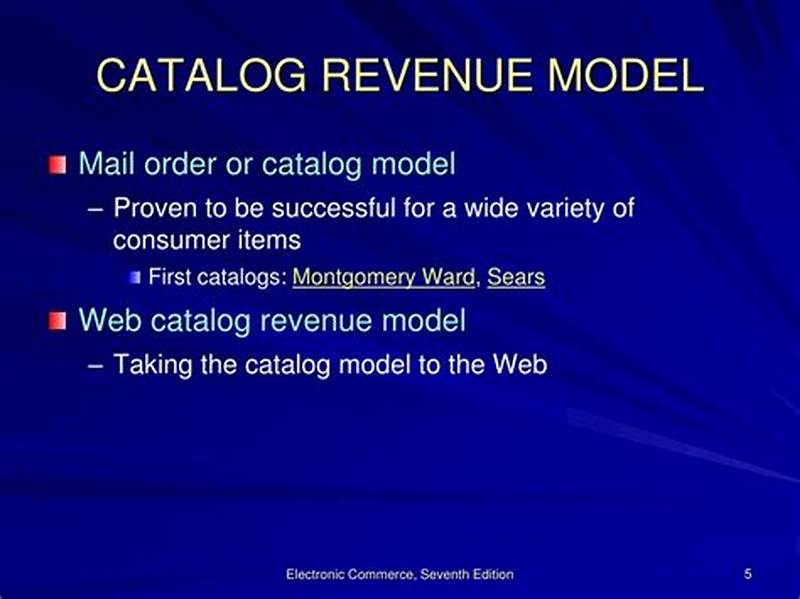 CATALOG REVENUE MODEL

Mail order or catalog model

– Proven to be successful for a wide variety of consumer items

First catalogs: Montgomery Ward, Sears

Web catalog revenue model

– Taking the catalog model to the Web

Electronic Commerce, Seventh Edition

5